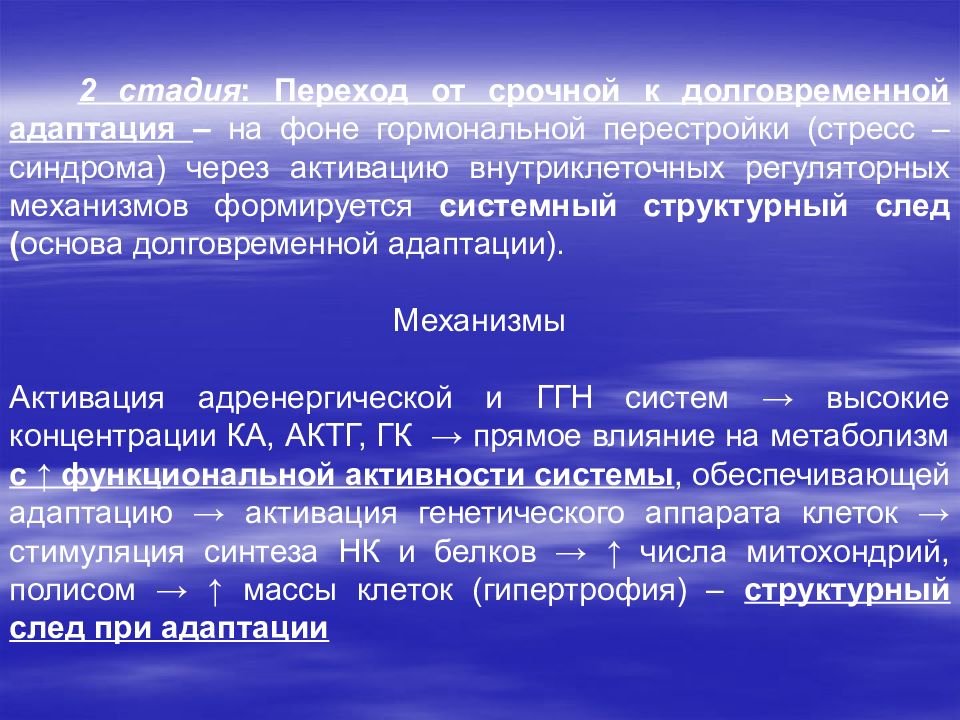 2 стадия: Переход от срочной к долговременной адаптация – на фоне гормональной перестройки (стресс – синдрома) через активацию внутриклеточных регуляторных механизмов формируется системный структурный след (основа долговременной адаптации).

Механизмы

Активация адренергической и ГГН систем → высокие концентрации КА, АКТГ, ГК → прямое влияние на метаболизм с ↑ функциональной активности системы, обеспечивающей адаптацию → активация генетического аппарата клеток → стимуляция синтеза НК и белков → ↑ числа митохондрий, полисом → ↑ массы клеток (гипертрофия) – структурный след при адаптации